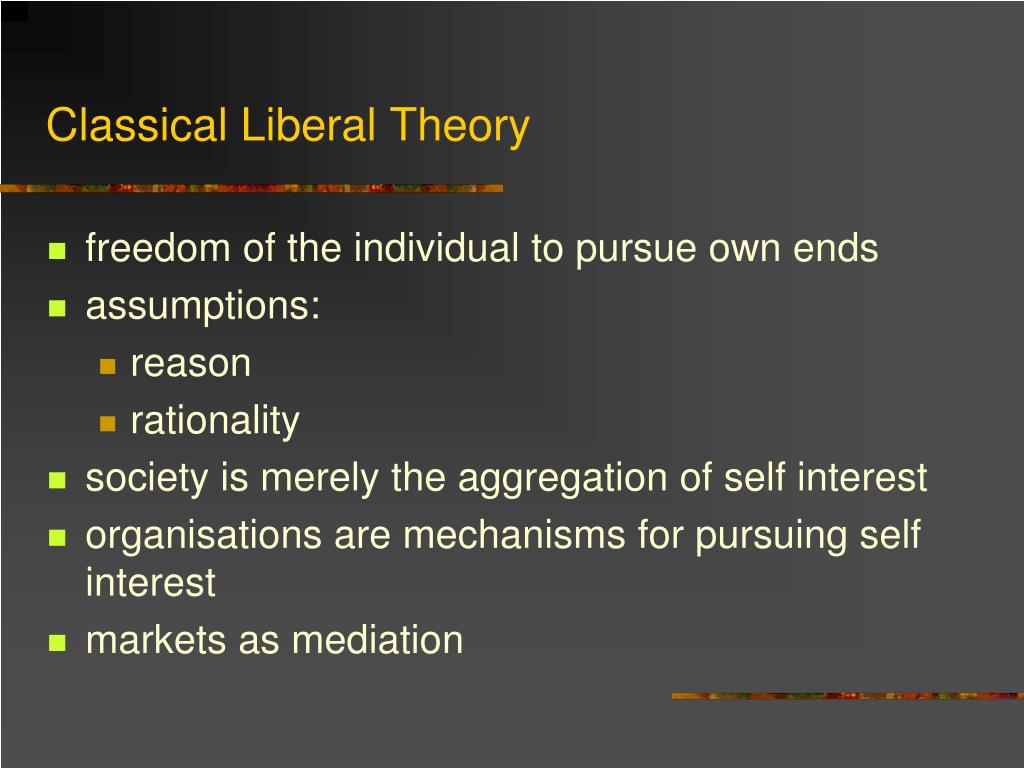 Classical Liberal Theory

- freedom of the individual to pursue own ends
- assumptions:
  - reason
  - rationality
- society is merely the aggregation of self interest
- organisations are mechanisms for pursuing self interest
- markets as mediation